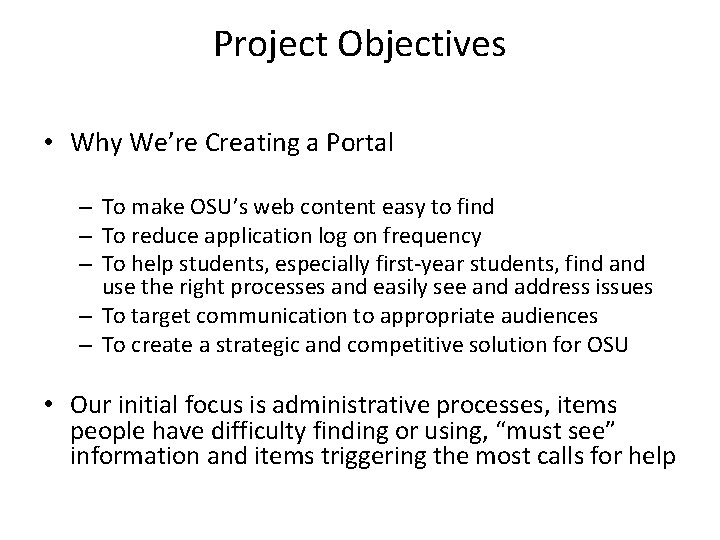 Project Objectives

• Why We're Creating a Portal

– To make OSU's web content easy to find
– To reduce application log on frequency
– To help students, especially first-year students, find and use the right processes and easily see and address issues
– To target communication to appropriate audiences
– To create a strategic and competitive solution for OSU

• Our initial focus is administrative processes, items people have difficulty finding or using, "must see" information and items triggering the most calls for help